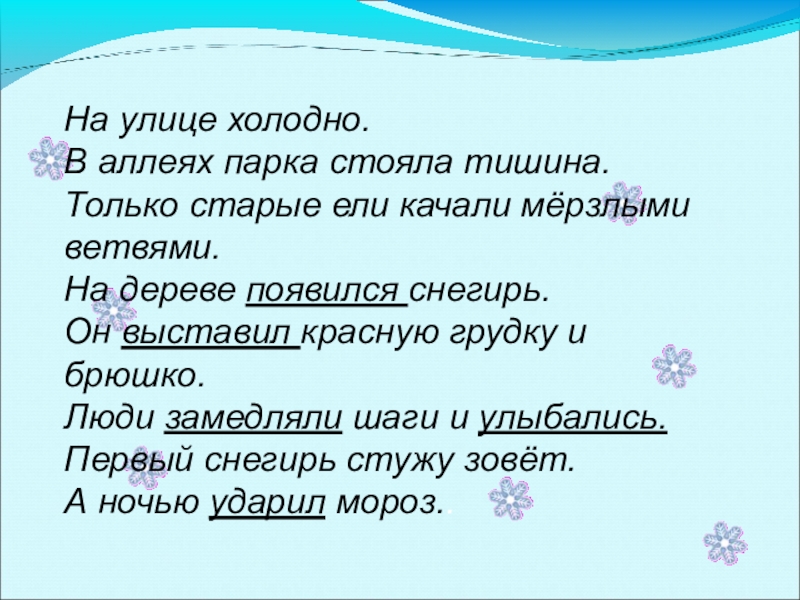 На улице холодно.
В аллеях парка стояла тишина.
Только старые ели качали мёрзлыми ветвями.
На дереве появился снегирь.
Он выставил красную грудку и брюшко.
Люди замедляли шаги и улыбались.
Первый снегирь стужу зовёт.
А ночью ударил мороз.